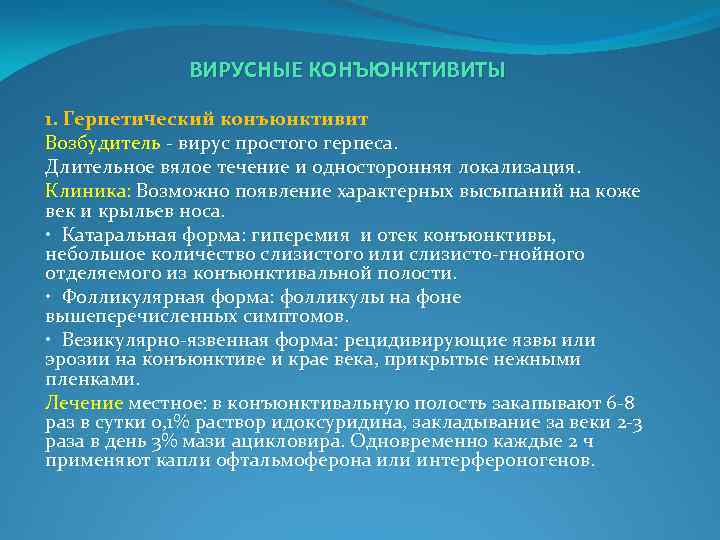 ВИРУСНЫЕ КОНЪЮНКТИВИТЫ

1. Герпетический конъюнктивит

Возбудитель - вирус простого герпеса.

Длительное вялое течение и односторонняя локализация.

Клиника: Возможно появление характерных высыпаний на коже век и крыльев носа.

• Катаральная форма: гиперемия и отек конъюнктивы, небольшое количество слизистого или слизисто-гнойного отделяемого из конъюнктивальной полости.

• Фолликулярная форма: фолликулы на фоне вышеперечисленных симптомов.

• Везикулярно-язвенная форма: рецидивирующие язвы или эрозии на конъюнктиве и крае века, прикрытые нежными пленками.

Лечение местное: в конъюнктивальную полость закапывают 6-8 раз в сутки 0,1% раствор идоксуридина, закладывание за веки 2-3 раза в день 3% мази ацикловира. Одновременно каждые 2 ч применяют капли офтальмоферона или интерфероногенов.